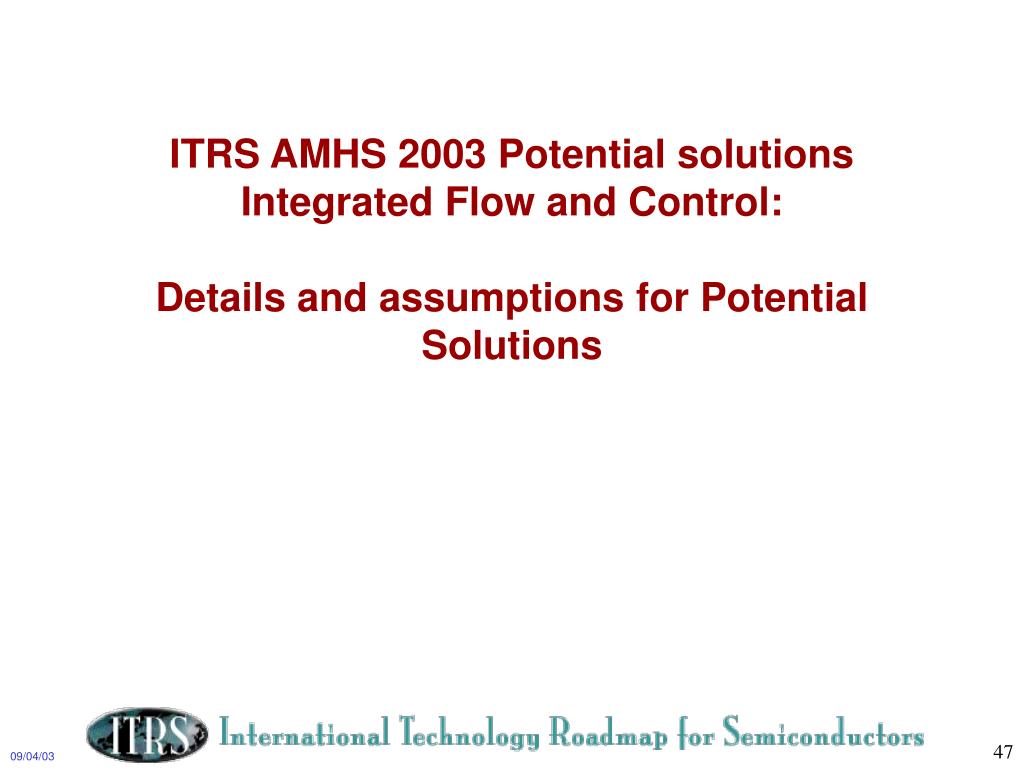 ITRS AMHS 2003 Potential solutions Integrated Flow and Control:

Details and assumptions for Potential Solutions

09/04/03

ITRS International Technology Roadmap for Semiconductors

47